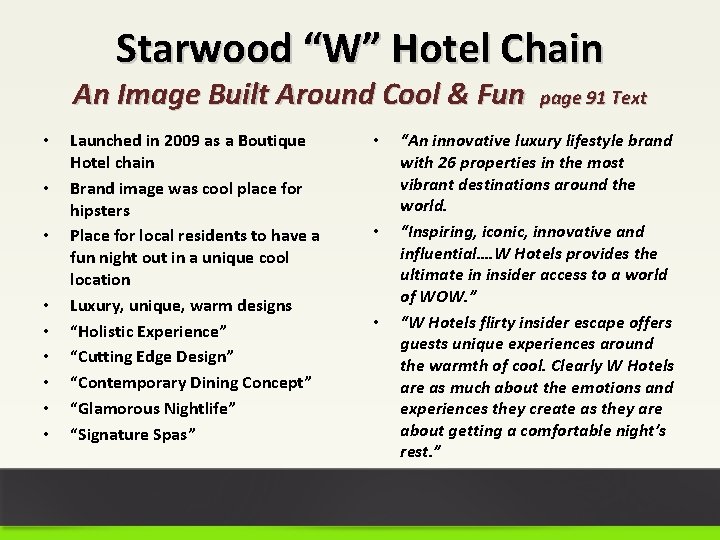 Starwood "W" Hotel Chain

An Image Built Around Cool & Fun page 91 Text

• Launched in 2009 as a Boutique Hotel chain
• Brand image was cool place for hipsters
• Place for local residents to have a fun night out in a unique cool location
• Luxury, unique, warm designs
• "Holistic Experience"
• "Cutting Edge Design"
• "Contemporary Dining Concept"
• "Glamorous Nightlife"
• "Signature Spas"

• "An innovative luxury lifestyle brand with 26 properties in the most vibrant destinations around the world.
• "Inspiring, iconic, innovative and influential….W Hotels provides the ultimate in insider access to a world of WOW."
• "W Hotels flirty insider escape offers guests unique experiences around the warmth of cool. Clearly W Hotels are as much about the emotions and experiences they create as they are about getting a comfortable night's rest."